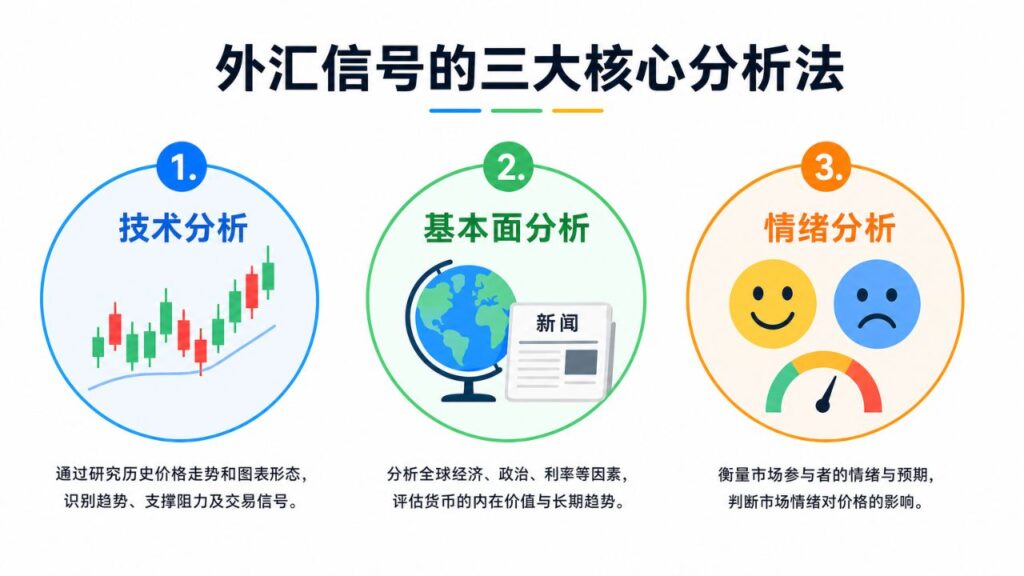 外汇信号的三大核心分析法

1.
技术分析

通过研究历史价格走势和图表形态，识别趋势、支撑阻力及交易信号。

2.
基本面分析

新闻

分析全球经济、政治、利率等因素，评估货币的内在价值与长期趋势。

3.
情绪分析

衡量市场参与者的情绪与预期，判断市场情绪对价格的影响。